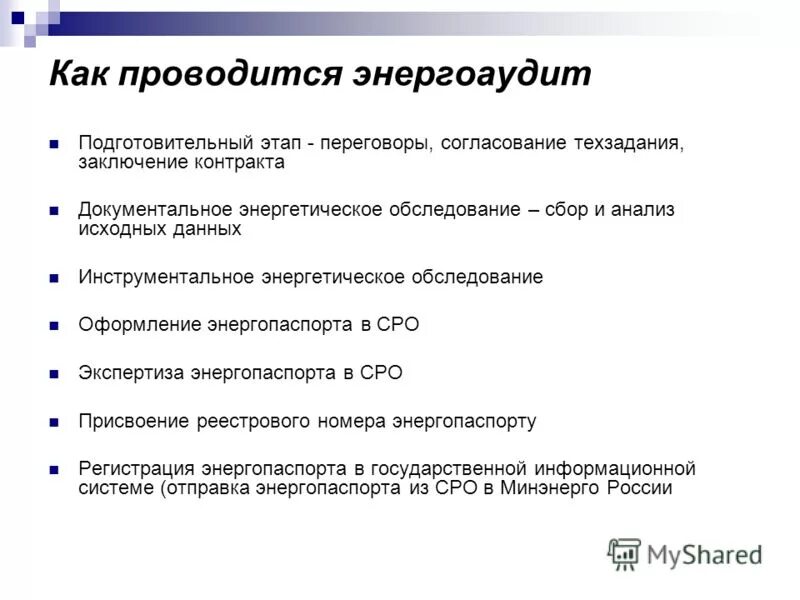 Как проводится энергоаудит

Подготовительный этап - переговоры, согласование техзадания, заключение контракта

Документальное энергетическое обследование – сбор и анализ исходных данных

Инструментальное энергетическое обследование

Оформление энергопаспорта в СРО

Экспертиза энергопаспорта в СРО

Присвоение реестрового номера энергопаспорту

Регистрация энергопаспорта в государственной информационной системе (отправка энергопаспорта из СРО в Минэнерго России

MyShared